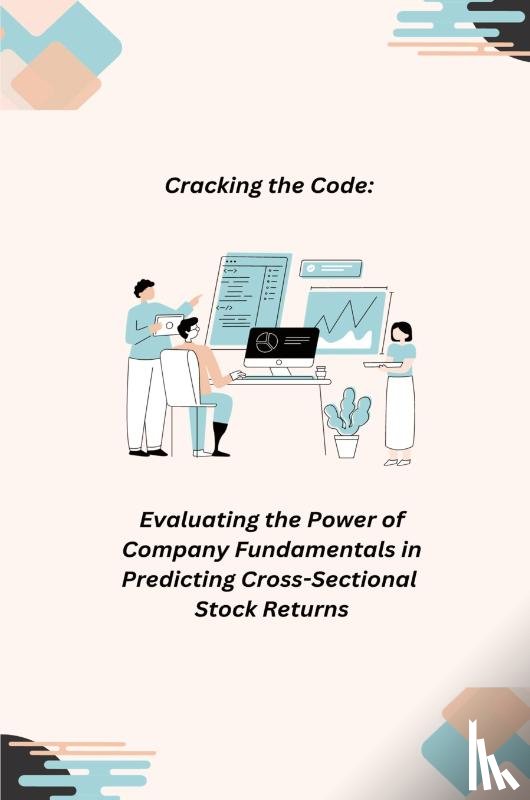 Cracking the Code:

Evaluating the Power of Company Fundamentals in Predicting Cross-Sectional Stock Returns